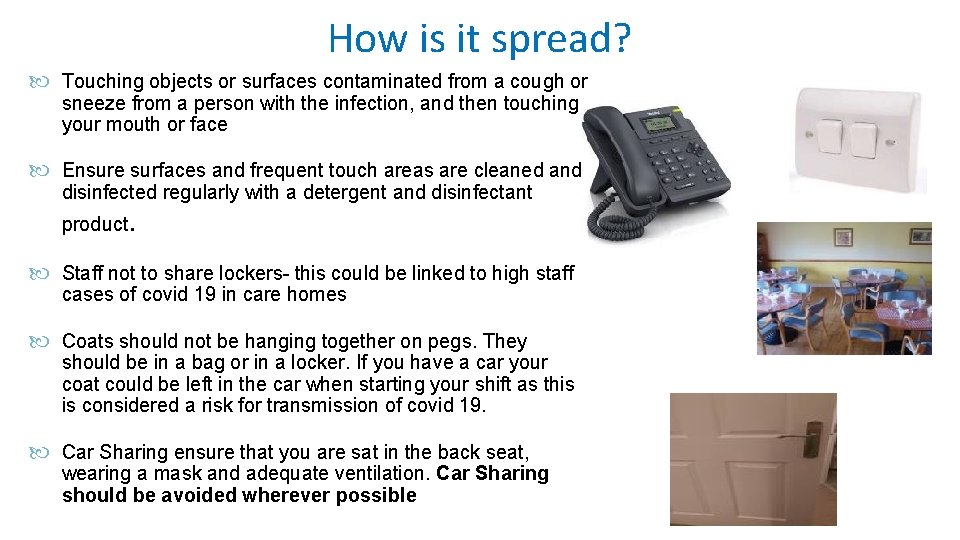 How is it spread?

Touching objects or surfaces contaminated from a cough or sneeze from a person with the infection, and then touching your mouth or face

Ensure surfaces and frequent touch areas are cleaned and disinfected regularly with a detergent and disinfectant product.

Staff not to share lockers- this could be linked to high staff cases of covid 19 in care homes

Coats should not be hanging together on pegs. They should be in a bag or in a locker. If you have a car your coat could be left in the car when starting your shift as this is considered a risk for transmission of covid 19.

Car Sharing ensure that you are sat in the back seat, wearing a mask and adequate ventilation. Car Sharing should be avoided wherever possible